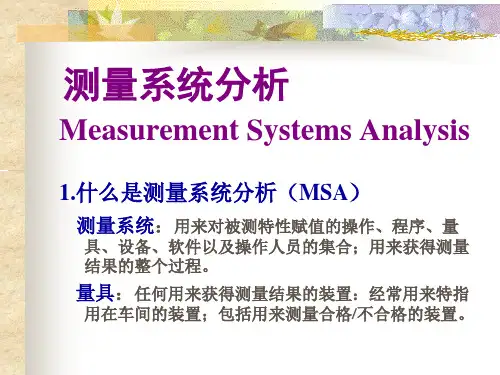 测量系统分析
Measurement Systems Analysis

1.什么是测量系统分析（MSA）

测量系统：用来对被测特性赋值的操作、程序、量具、设备、软件以及操作人员的集合；用来获得测量结果的整个过程。

量具：任何用来获得测量结果的装置：经常用来特指用在车间的装置；包括用来测量合格/不合格的装置。